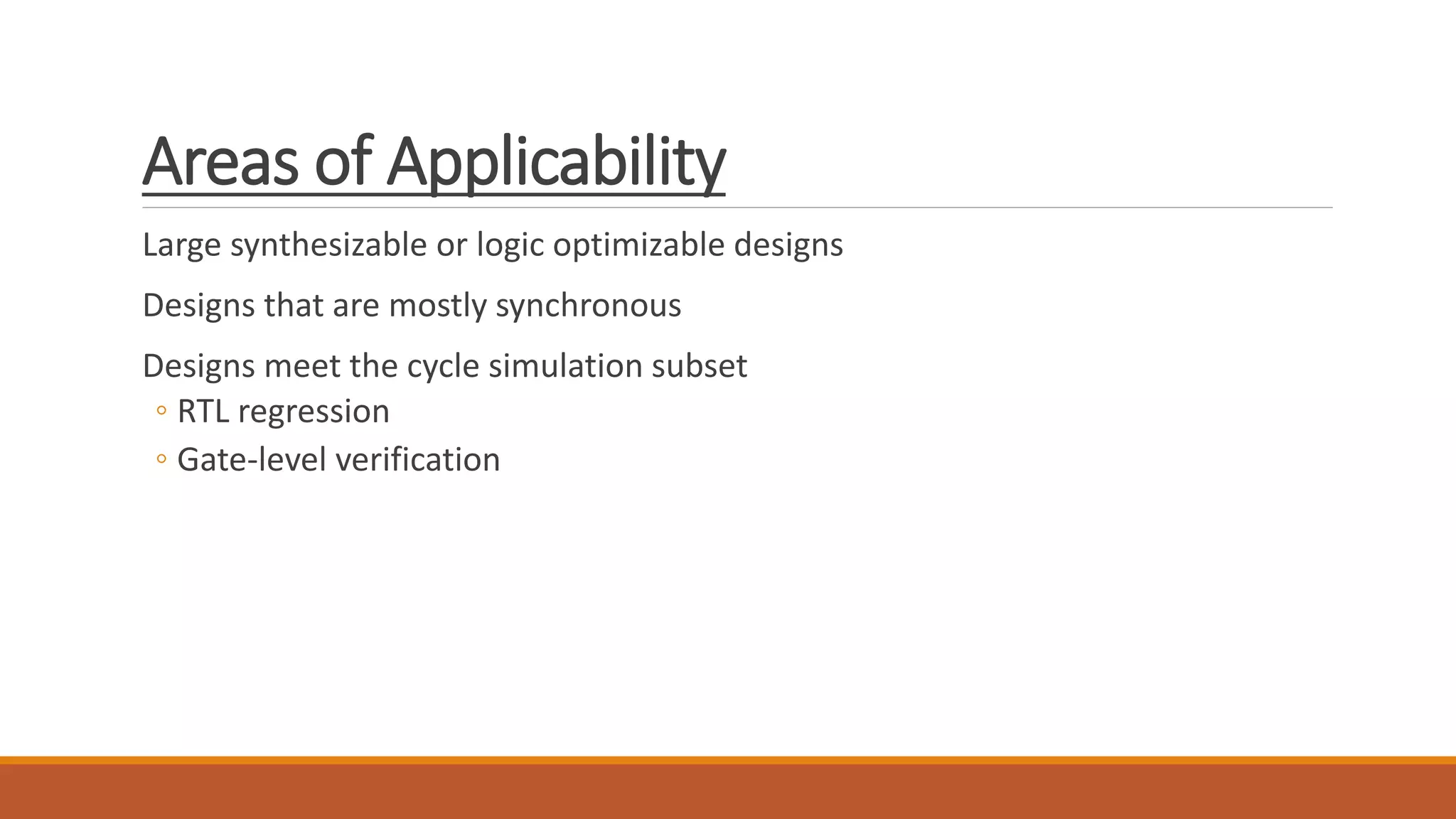 Areas of Applicability

Large synthesizable or logic optimizable designs

Designs that are mostly synchronous

Designs meet the cycle simulation subset
◦ RTL regression
◦ Gate-level verification